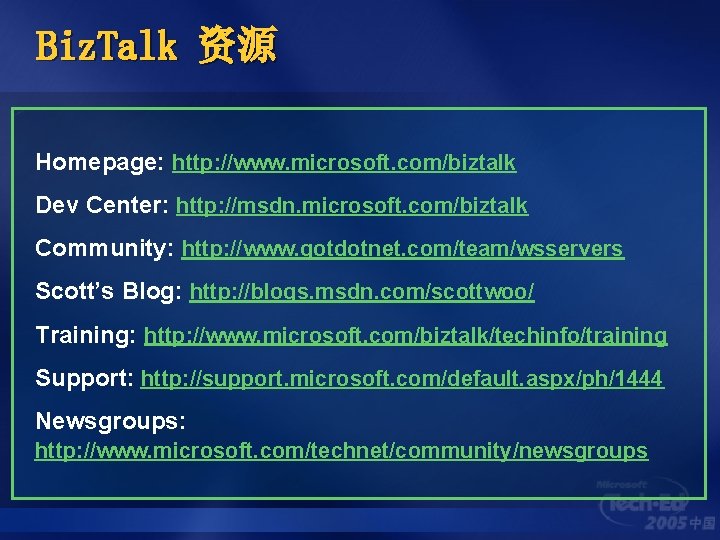 BizTalk 资源

Homepage: http://www.microsoft.com/biztalk

Dev Center: http://msdn.microsoft.com/biztalk

Community: http://www.gotdotnet.com/team/wsservers

Scott's Blog: http://blogs.msdn.com/scottwoo/

Training: http://www.microsoft.com/biztalk/techinfo/training

Support: http://support.microsoft.com/default.aspx/ph/1444

Newsgroups: http://www.microsoft.com/technet/community/newsgroups

Microsoft Tech·Ed 2005 中国